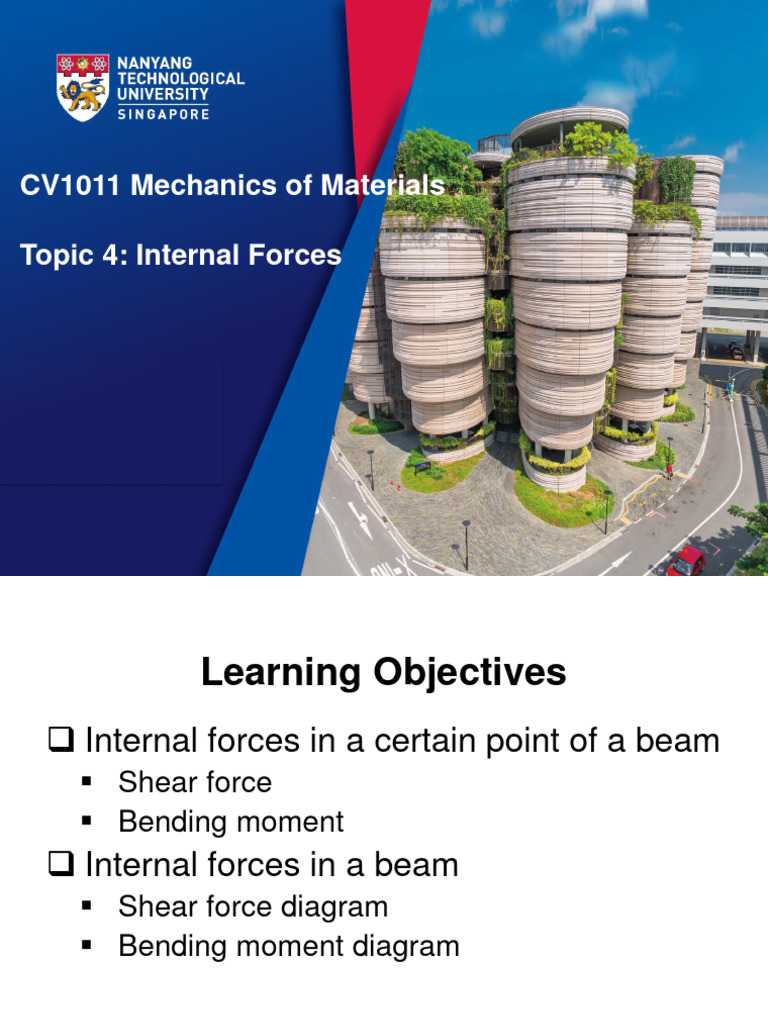 NANYANG TECHNOLOGICAL UNIVERSITY SINGAPORE

CV1011 Mechanics of Materials

Topic 4: Internal Forces

Learning Objectives

❑ Internal forces in a certain point of a beam
▪ Shear force
▪ Bending moment

❑ Internal forces in a beam
▪ Shear force diagram
▪ Bending moment diagram